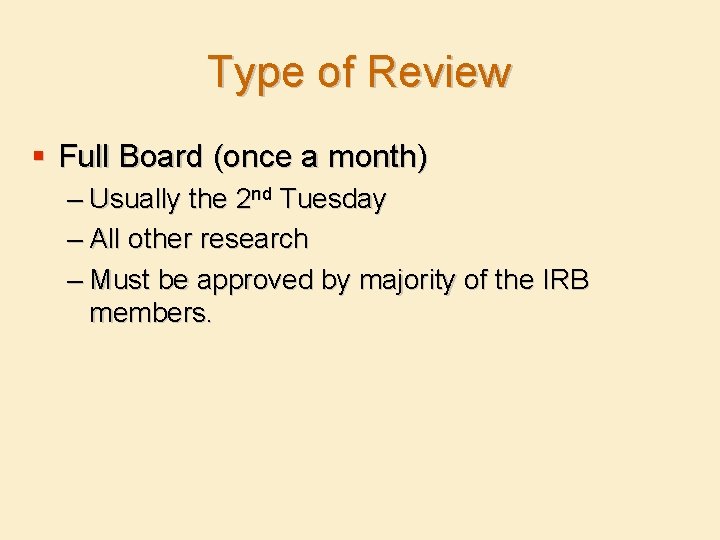 Type of Review

▪ Full Board (once a month)
– Usually the 2nd Tuesday
– All other research
– Must be approved by majority of the IRB members.